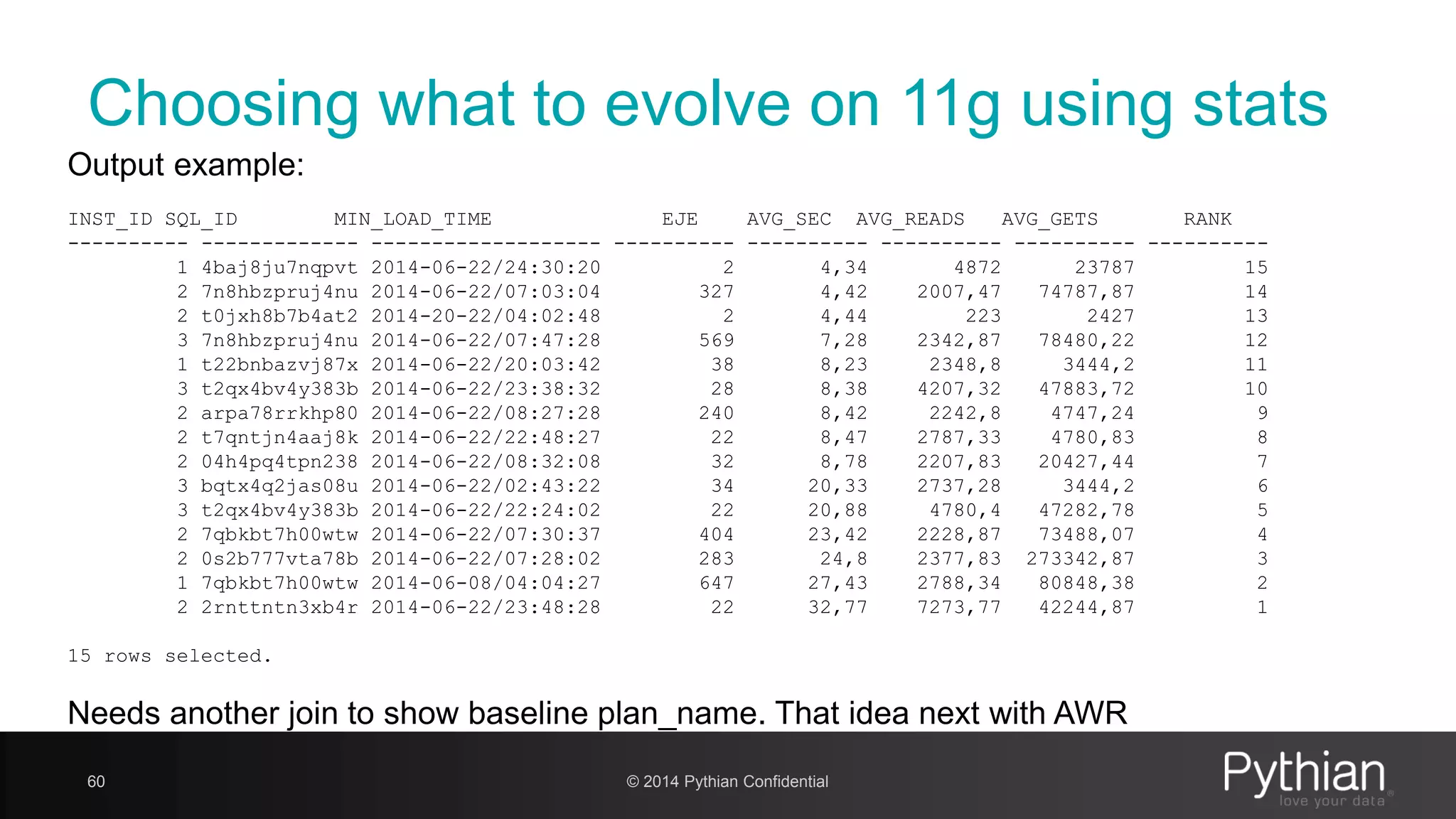 Choosing what to evolve on 11g using stats

Output example:

| INST_ID | SQL_ID | MIN_LOAD_TIME | EJE | AVG_SEC | AVG_READS | AVG_GETS | RANK |
|---|---|---|---|---|---|---|---|
| 1 | 4baj8ju7nqpvt | 2014-06-22/24:30:20 | 2 | 4,34 | 4872 | 23787 | 15 |
| 2 | 7n8hbzpruj4nu | 2014-06-22/07:03:04 | 327 | 4,42 | 2007,47 | 74787,87 | 14 |
| 2 | t0jxh8b7b4at2 | 2014-20-22/04:02:48 | 2 | 4,44 | 223 | 2427 | 13 |
| 3 | 7n8hbzpruj4nu | 2014-06-22/07:47:28 | 569 | 7,28 | 2342,87 | 78480,22 | 12 |
| 1 | t22bnbazvj87x | 2014-06-22/20:03:42 | 38 | 8,23 | 2348,8 | 3444,2 | 11 |
| 3 | t2qx4bv4y383b | 2014-06-22/23:38:32 | 28 | 8,38 | 4207,32 | 47883,72 | 10 |
| 2 | arpa78rrkhp80 | 2014-06-22/08:27:28 | 240 | 8,42 | 2242,8 | 4747,24 | 9 |
| 2 | t7qntjn4aaj8k | 2014-06-22/22:48:27 | 22 | 8,47 | 2787,33 | 4780,83 | 8 |
| 2 | 04h4pq4tpn238 | 2014-06-22/08:32:08 | 32 | 8,78 | 2207,83 | 20427,44 | 7 |
| 3 | bqtx4q2jas08u | 2014-06-22/02:43:22 | 34 | 20,33 | 2737,28 | 3444,2 | 6 |
| 3 | t2qx4bv4y383b | 2014-06-22/22:24:02 | 22 | 20,88 | 4780,4 | 47282,78 | 5 |
| 2 | 7qbkbt7h00wtw | 2014-06-22/07:30:37 | 404 | 23,42 | 2228,87 | 73488,07 | 4 |
| 2 | 0s2b777vta78b | 2014-06-22/07:28:02 | 283 | 24,8 | 2377,83 | 273342,87 | 3 |
| 1 | 7qbkbt7h00wtw | 2014-06-08/04:04:27 | 647 | 27,43 | 2788,34 | 80848,38 | 2 |
| 2 | 2rnttntn3xb4r | 2014-06-22/23:48:28 | 22 | 32,77 | 7273,77 | 42244,87 | 1 |

15 rows selected.

Needs another join to show baseline plan_name. That idea next with AWR

60

© 2014 Pythian Confidential

Pythian
love your data